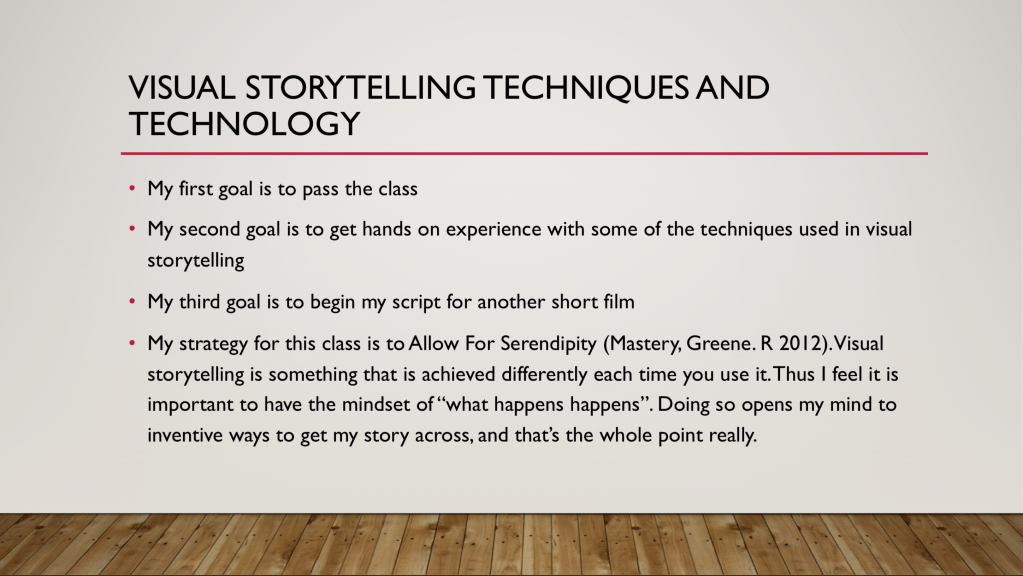 VISUAL STORYTELLING TECHNIQUES AND TECHNOLOGY

• My first goal is to pass the class

• My second goal is to get hands on experience with some of the techniques used in visual storytelling

• My third goal is to begin my script for another short film

• My strategy for this class is to Allow For Serendipity (Mastery, Greene. R 2012). Visual storytelling is something that is achieved differently each time you use it. Thus I feel it is important to have the mindset of "what happens happens". Doing so opens my mind to inventive ways to get my story across, and that's the whole point really.